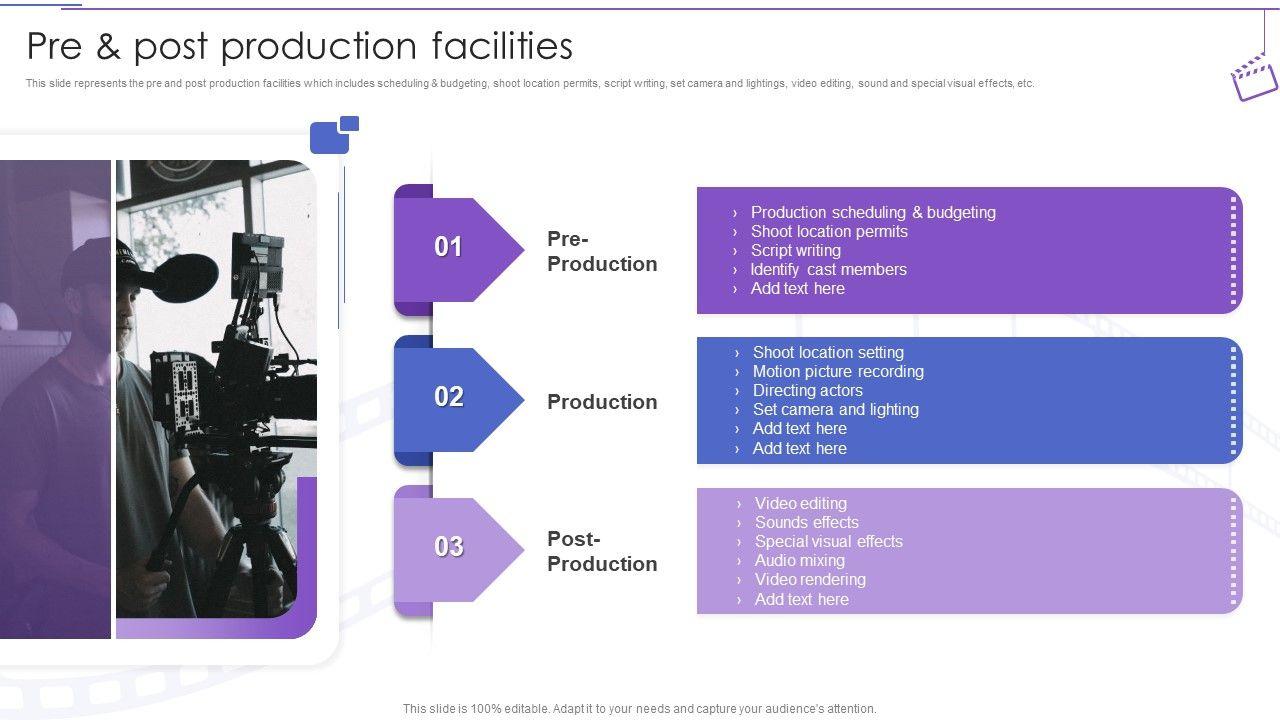 Pre & post production facilities

This slide represents the pre and post production facilities which includes scheduling & budgeting, shoot location permits, script writing, set camera and lightings, video editing, sound and special visual effects, etc.

01

Pre-Production

› Production scheduling & budgeting
› Shoot location permits
› Script writing
› Identify cast members
› Add text here

02

Production

› Shoot location setting
› Motion picture recording
› Directing actors
› Set camera and lighting
› Add text here
› Add text here

03

Post-Production

› Video editing
› Sounds effects
› Special visual effects
› Audio mixing
› Video rendering
› Add text here

This slide is 100% editable. Adapt it to your needs and capture your audience's attention.